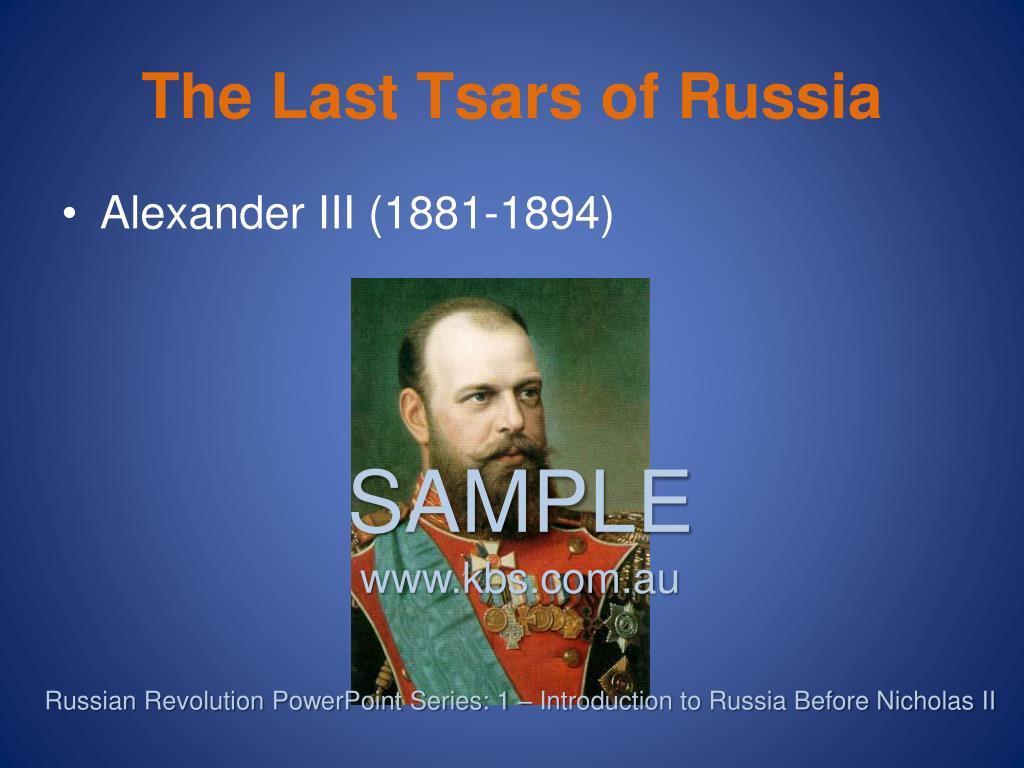 The Last Tsars of Russia

• Alexander III (1881-1894)

SAMPLE
www.kbs.com.au

Russian Revolution PowerPoint Series: 1 – Introduction to Russia Before Nicholas II